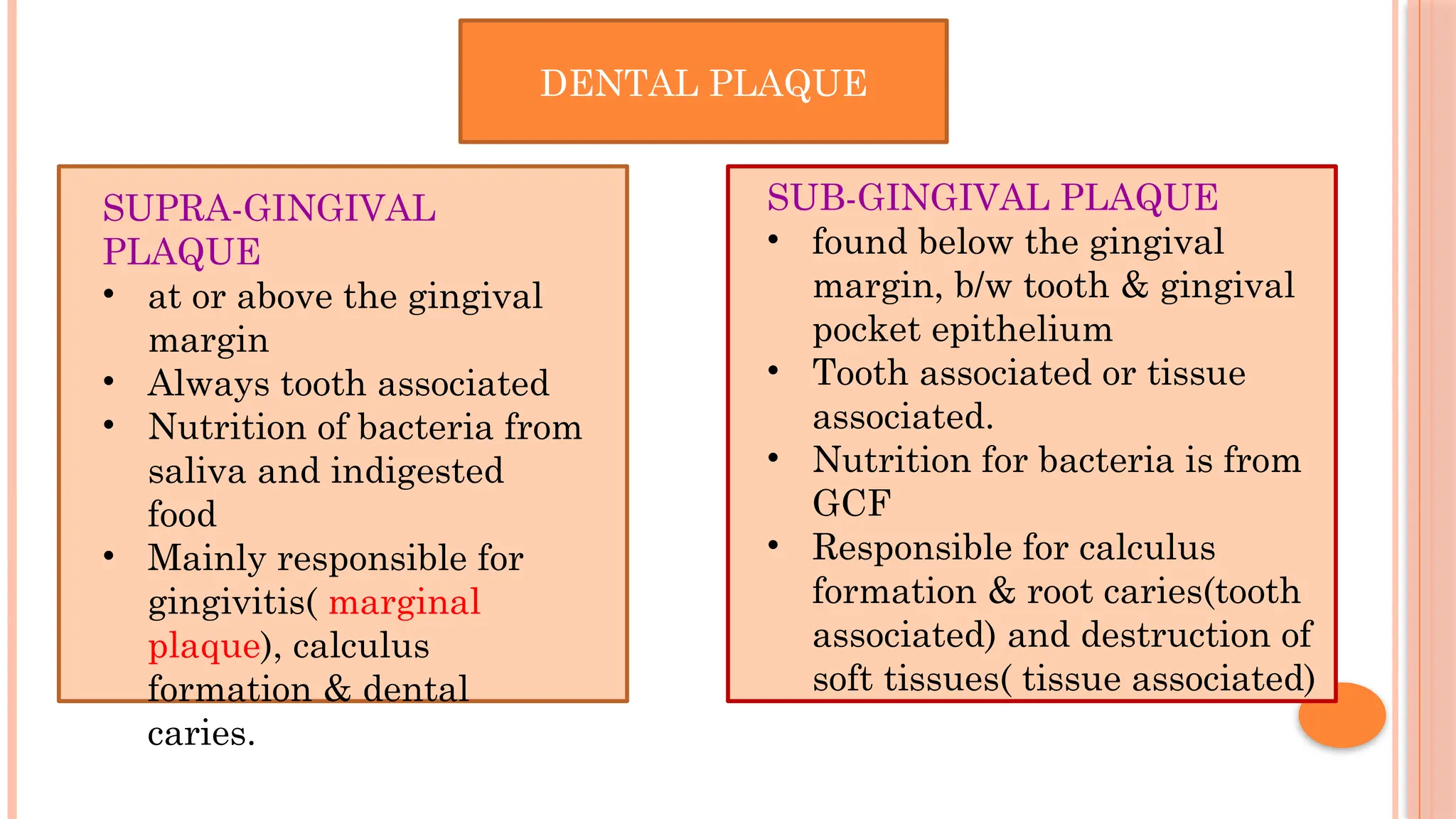 DENTAL PLAQUE

SUPRA-GINGIVAL PLAQUE
• at or above the gingival margin
• Always tooth associated
• Nutrition of bacteria from saliva and indigested food
• Mainly responsible for gingivitis( marginal plaque), calculus formation & dental caries.

SUB-GINGIVAL PLAQUE
• found below the gingival margin, b/w tooth & gingival pocket epithelium
• Tooth associated or tissue associated.
• Nutrition for bacteria is from GCF
• Responsible for calculus formation & root caries(tooth associated) and destruction of soft tissues( tissue associated)